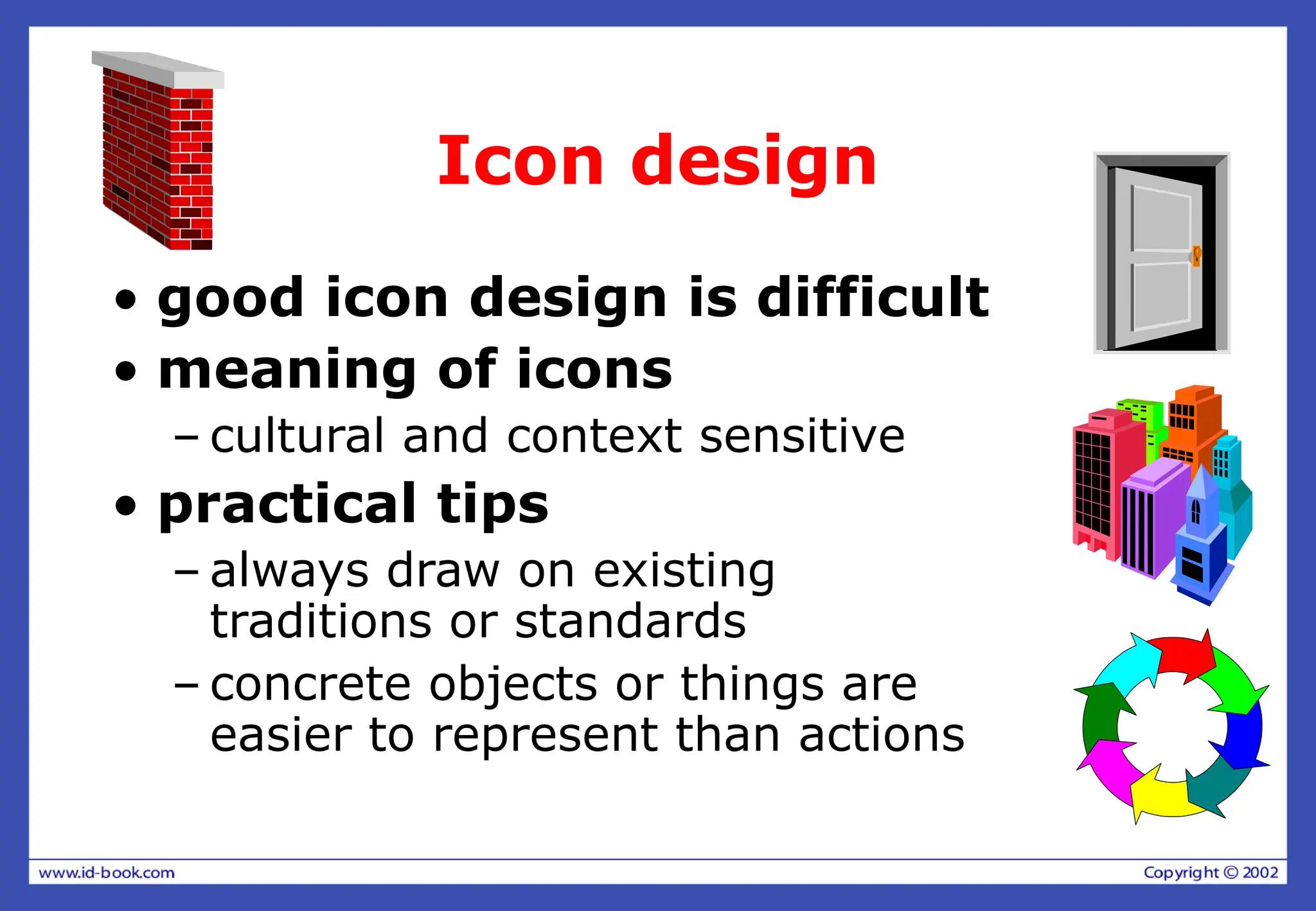 Icon design

• good icon design is difficult
• meaning of icons
– cultural and context sensitive
• practical tips
– always draw on existing traditions or standards
– concrete objects or things are easier to represent than actions

www.id-book.com

Copyright © 2002